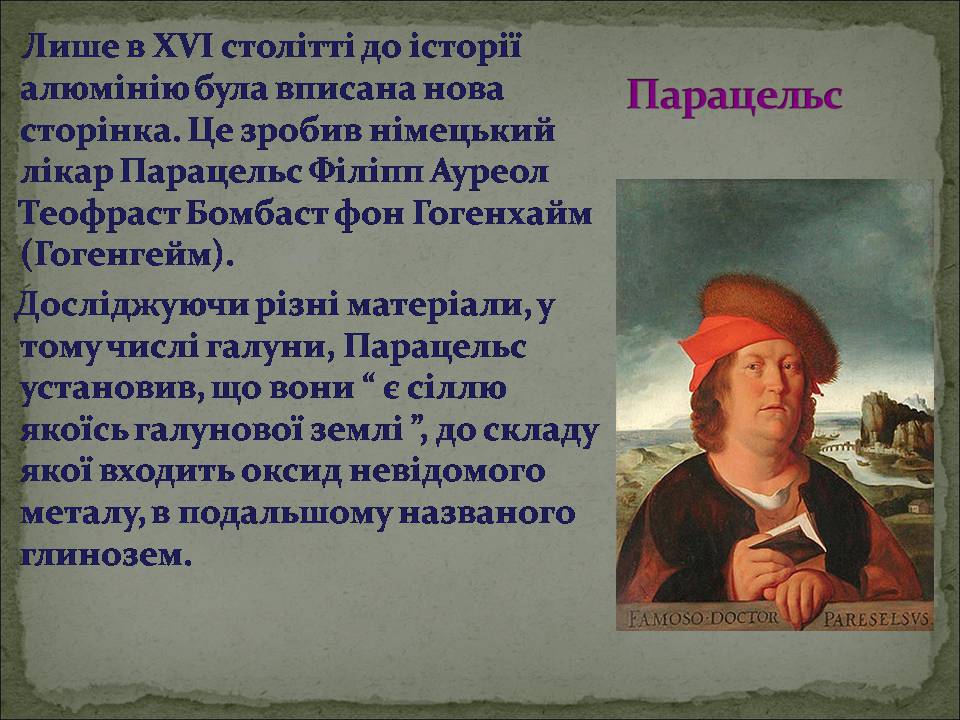 Лише в XVI столітті до історії алюмінію була вписана нова сторінка. Це зробив німецький лікар Парацельс Філіпп Ауреол Теофраст Бомбаст фон Гогенхайм (Гогенгейм).

Досліджуючи різні матеріали, у тому числі галуни, Парацельс установив, що вони “ є сіллю якоїсь галунової землі ”, до складу якої входить оксид невідомого металу, в подальшому названого глинозем.

Парацельс

FAMOSO·DOCTOR PARESELSVS